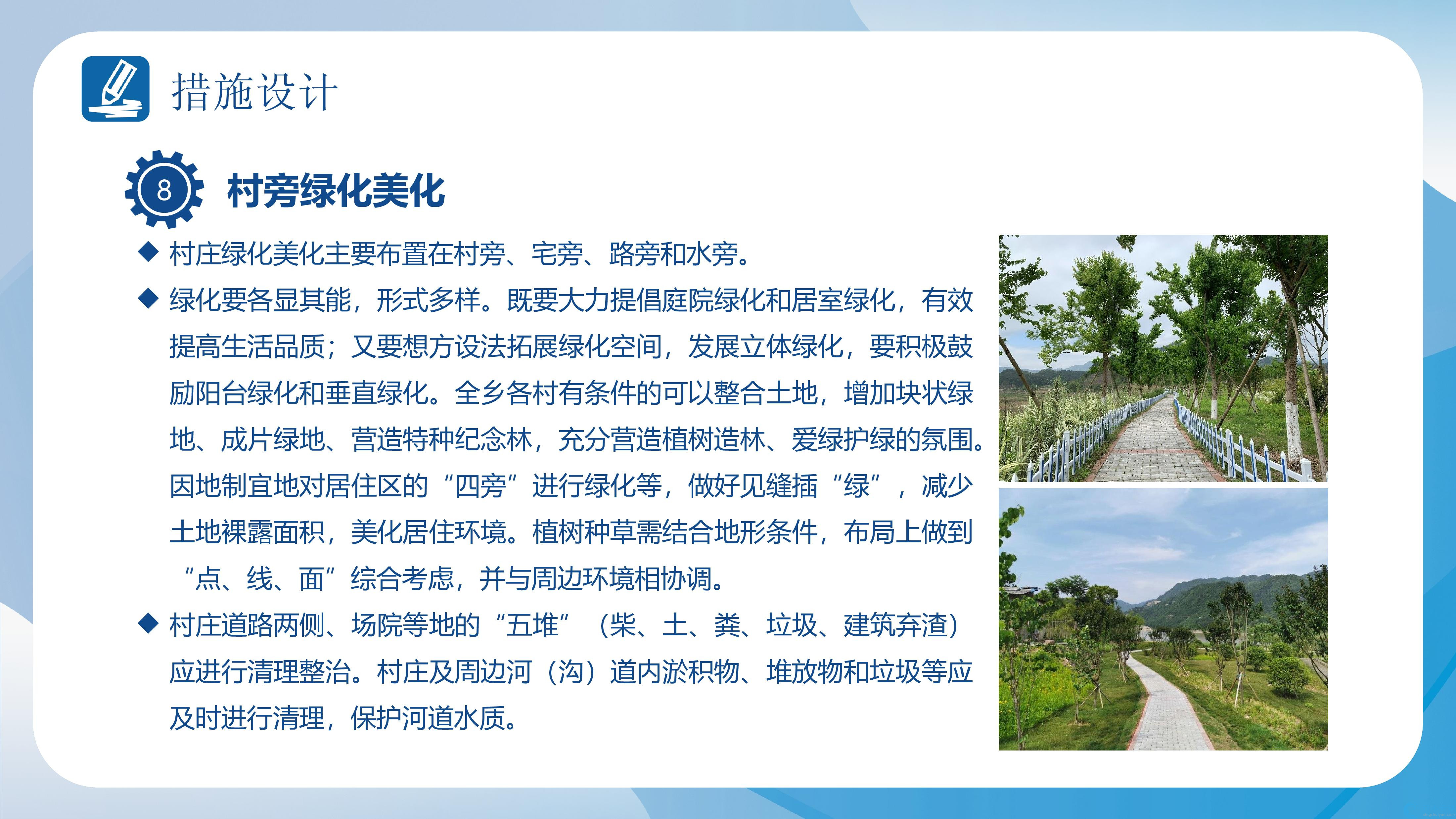 措施设计

8 村旁绿化美化

◆ 村庄绿化美化主要布置在村旁、宅旁、路旁和水旁。

◆ 绿化要各显其能，形式多样。既要大力提倡庭院绿化和居室绿化，有效提高生活品质；又要想方设法拓展绿化空间，发展立体绿化，要积极鼓励阳台绿化和垂直绿化。全乡各村有条件的可以整合土地，增加块状绿地、成片绿地、营造特种纪念林，充分营造植树造林、爱绿护绿的氛围。因地制宜地对居住区的“四旁”进行绿化等，做好见缝插“绿”，减少土地裸露面积，美化居住环境。植树种草需结合地形条件，布局上做到“点、线、面”综合考虑，并与周边环境相协调。

◆ 村庄道路两侧、场院等地的“五堆”（柴、土、粪、垃圾、建筑弃渣）应进行清理整治。村庄及周边河（沟）道内淤积物、堆放物和垃圾等应及时进行清理，保护河道水质。